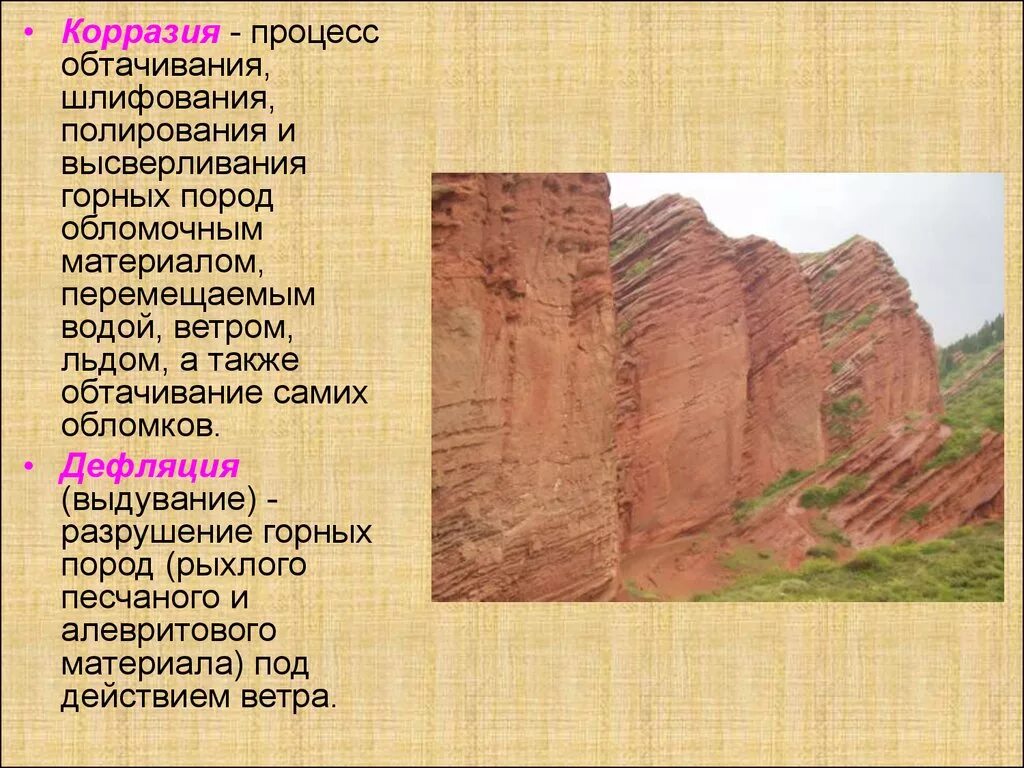 • Корразия - процесс обтачивания, шлифования, полирования и высверливания горных пород обломочным материалом, перемещаемым водой, ветром, льдом, а также обтачивание самих обломков.

• Дефляция (выдувание) - разрушение горных пород (рыхлого песчаного и алевритового материала) под действием ветра.